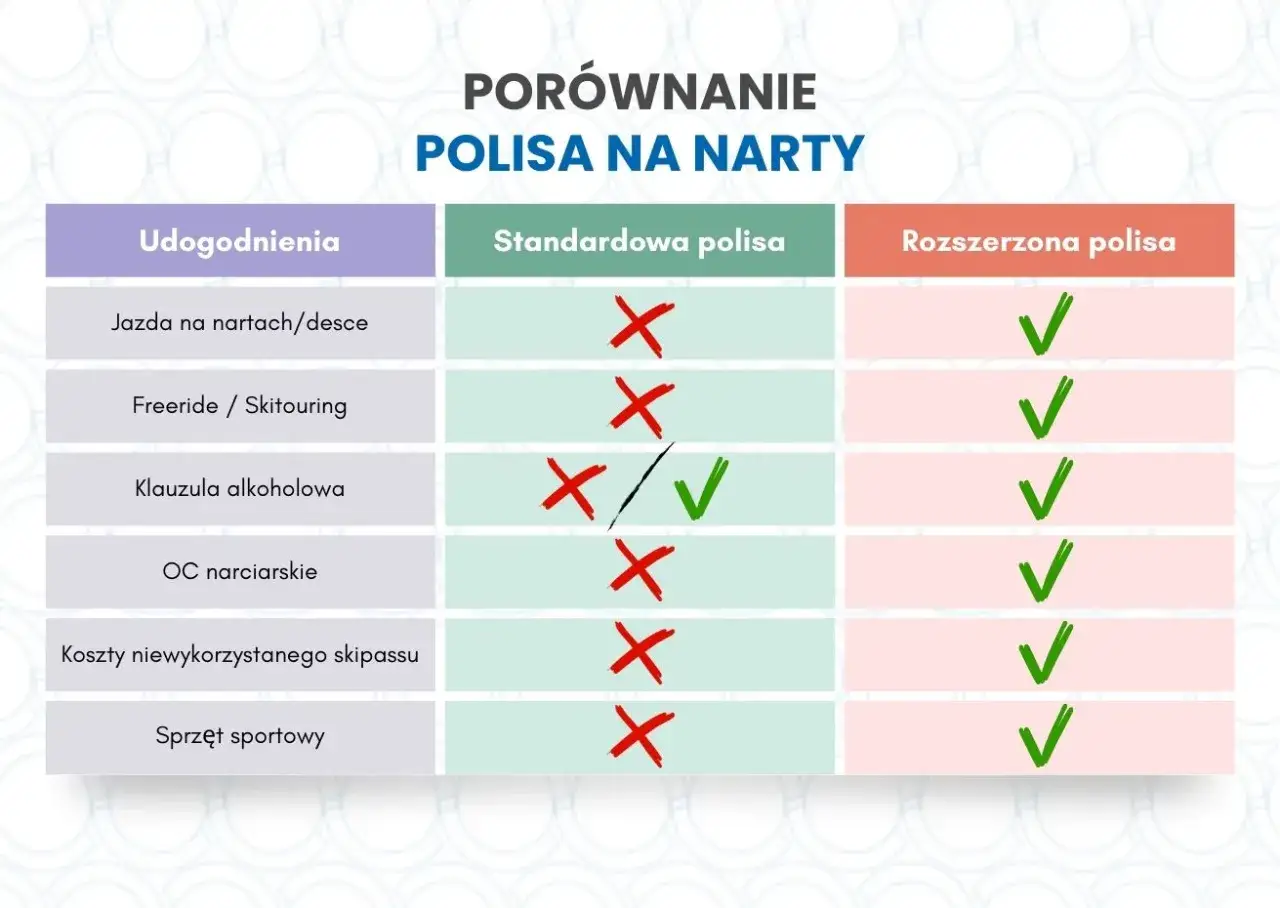 PORÓWNANIE
POLISA NA NARTY

| Udogodnienia | Standardowa polisa | Rozszerzona polisa |
|---|---|---|
| Jazda na nartach/desce | ✗ | ✓ |
| Freeride / Skitouring | ✗ | ✓ |
| Klauzula alkoholowa | ✗ / ✓ | ✓ |
| OC narciarskie | ✗ | ✓ |
| Koszty niewykorzystanego skipassu | ✗ | ✓ |
| Sprzęt sportowy | ✗ | ✓ |